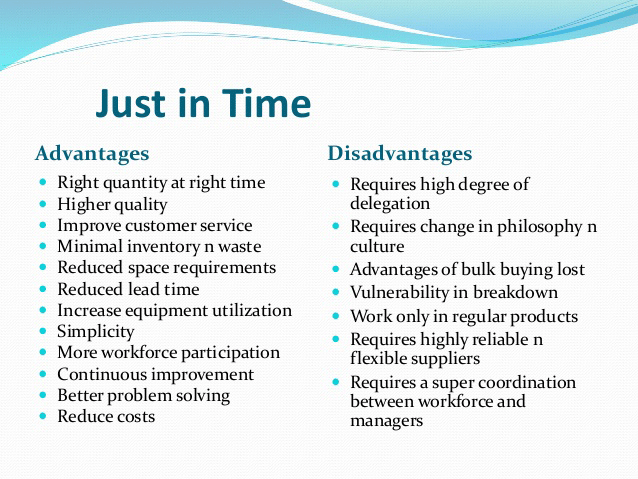 Just in Time

Advantages

- Right quantity at right time
- Higher quality
- Improve customer service
- Minimal inventory n waste
- Reduced space requirements
- Reduced lead time
- Increase equipment utilization
- Simplicity
- More workforce participation
- Continuous improvement
- Better problem solving
- Reduce costs

Disadvantages

- Requires high degree of delegation
- Requires change in philosophy n culture
- Advantages of bulk buying lost
- Vulnerability in breakdown
- Work only in regular products
- Requires highly reliable n flexible suppliers
- Requires a super coordination between workforce and managers